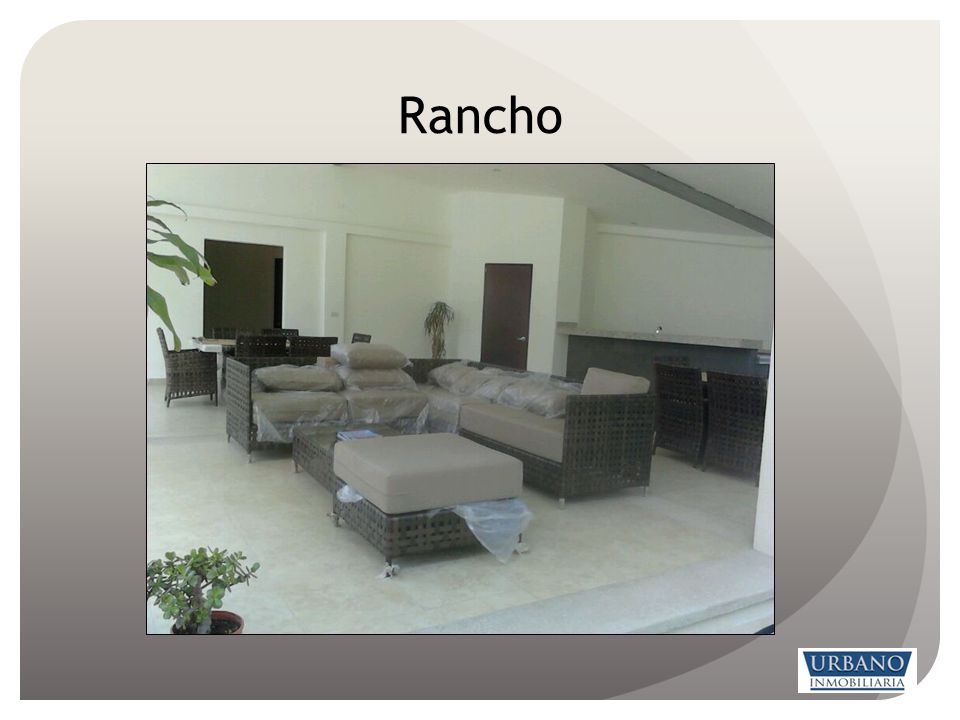 Rancho

URBANO
INMOBILIARIA